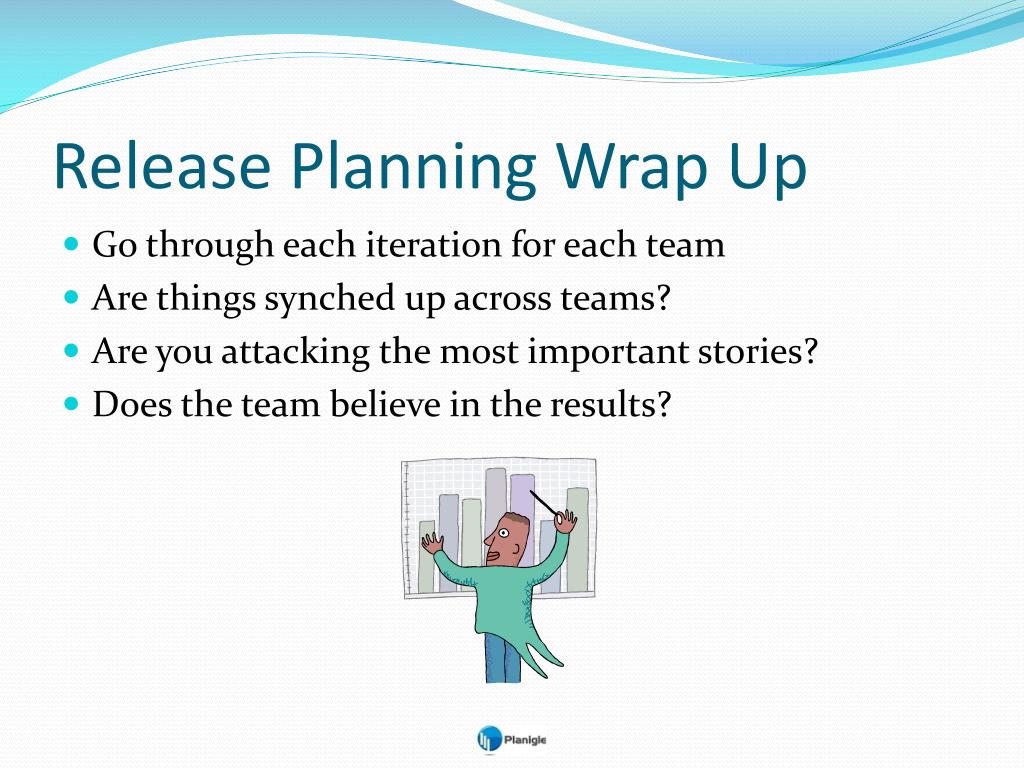 Release Planning Wrap Up

- Go through each iteration for each team
- Are things synched up across teams?
- Are you attacking the most important stories?
- Does the team believe in the results?

Planigle